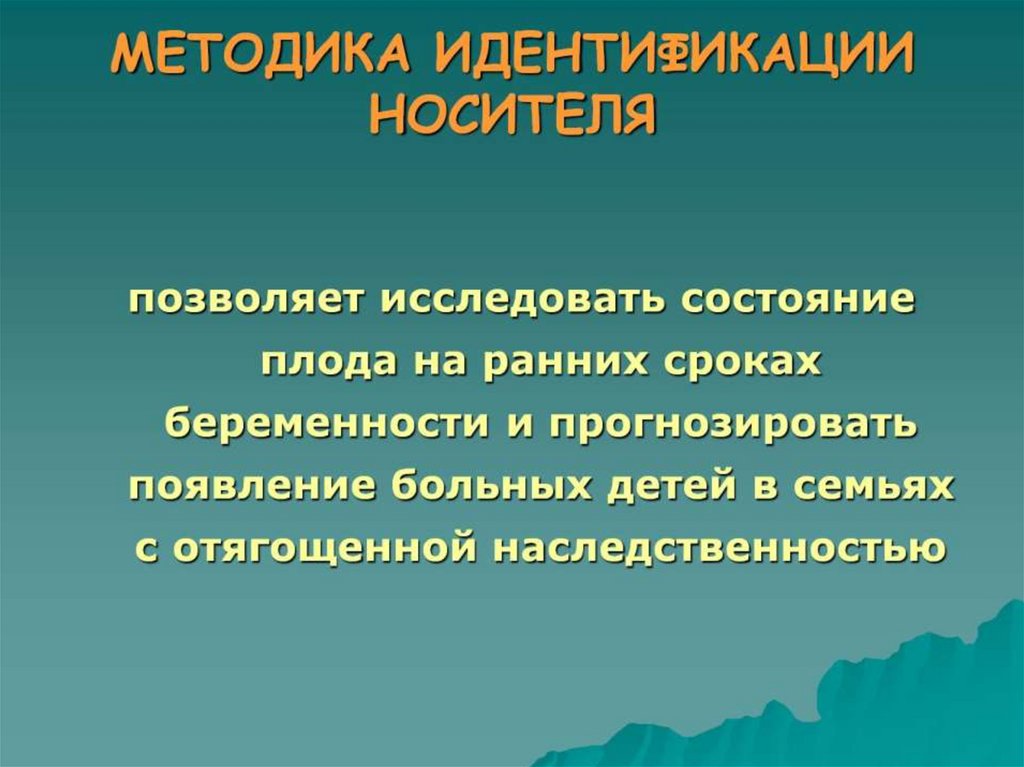 МЕТОДИКА ИДЕНТИФИКАЦИИ НОСИТЕЛЯ

позволяет исследовать состояние плода на ранних сроках беременности и прогнозировать появление больных детей в семьях с отягощенной наследственностью